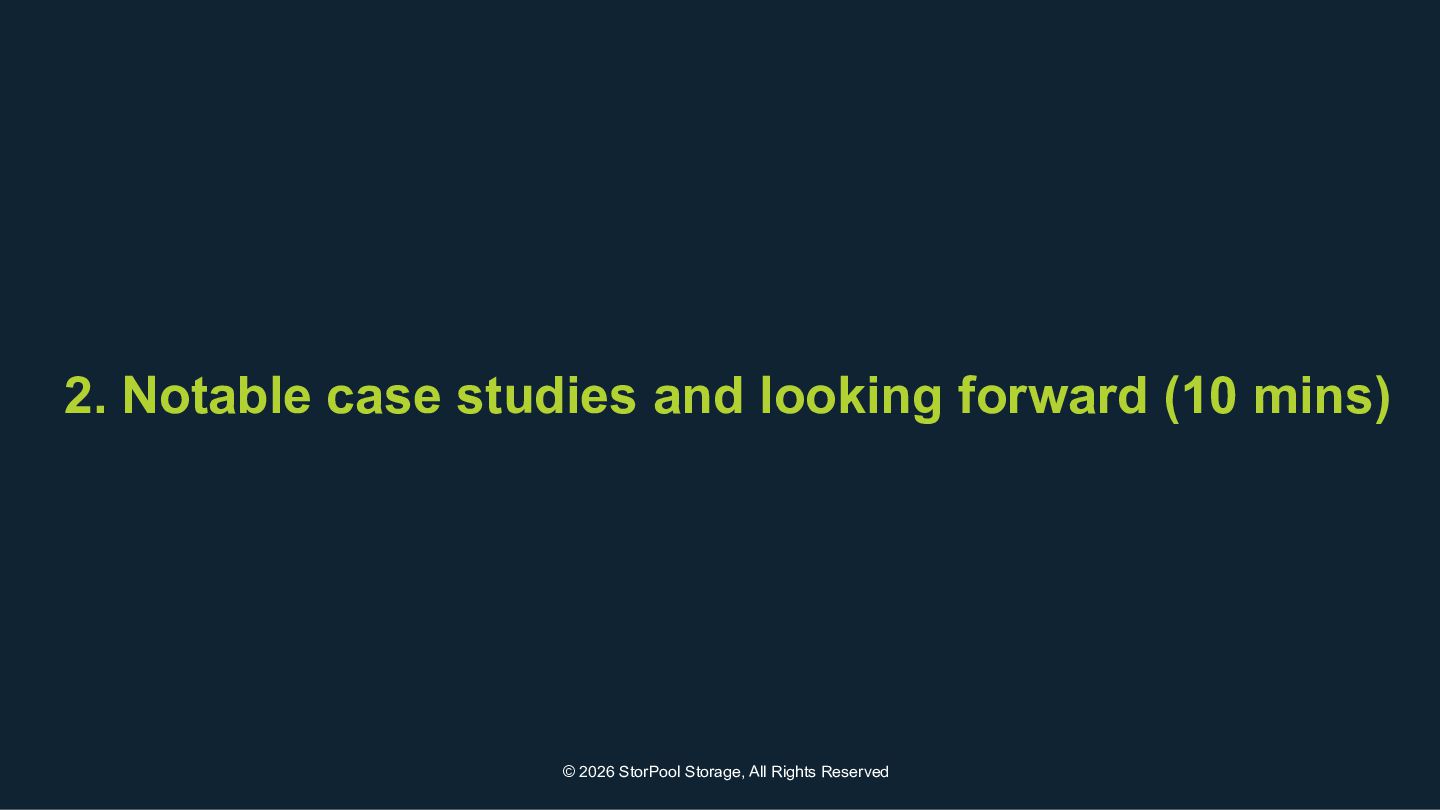 2. Notable case studies and looking forward (10 mins)

© 2026 StorPool Storage, All Rights Reserved